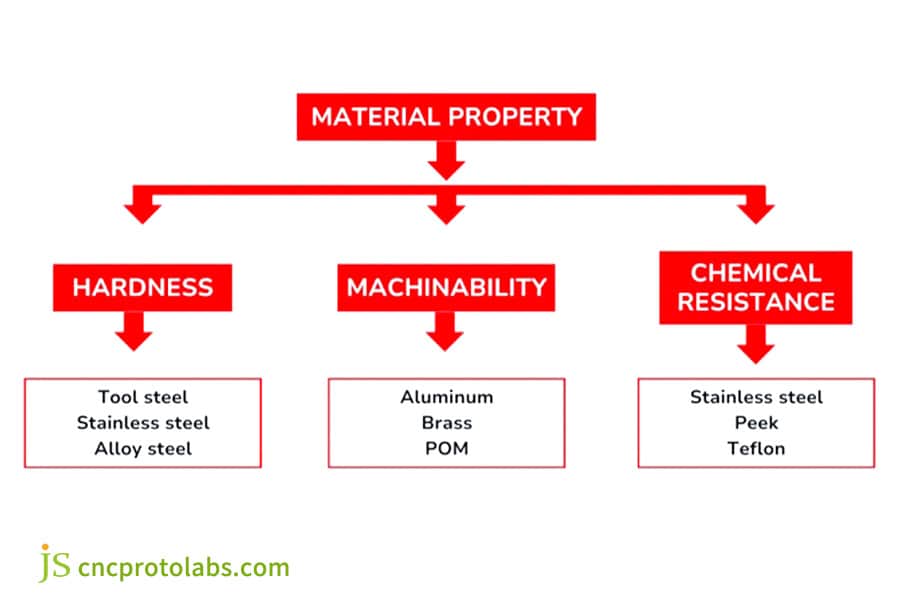 MATERIAL PROPERTY

HARDNESS

Tool steel
Stainless steel
Alloy steel

MACHINABILITY

Aluminum
Brass
POM

CHEMICAL RESISTANCE

Stainless steel
Peek
Teflon

JS cncprotolabs.com